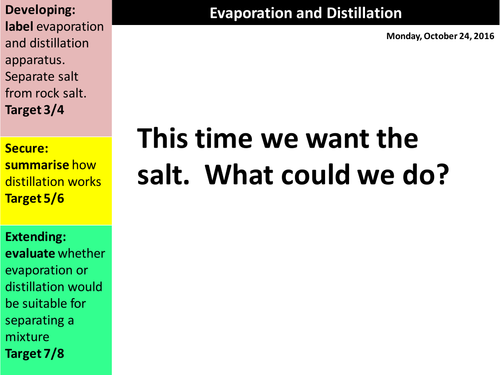 Developing: label evaporation and distillation apparatus. Separate salt from rock salt. Target 3/4

Secure: summarise how distillation works Target 5/6

Extending: evaluate whether evaporation or distillation would be suitable for separating a mixture Target 7/8

Evaporation and Distillation

Monday, October 24, 2016

This time we want the salt.  What could we do?